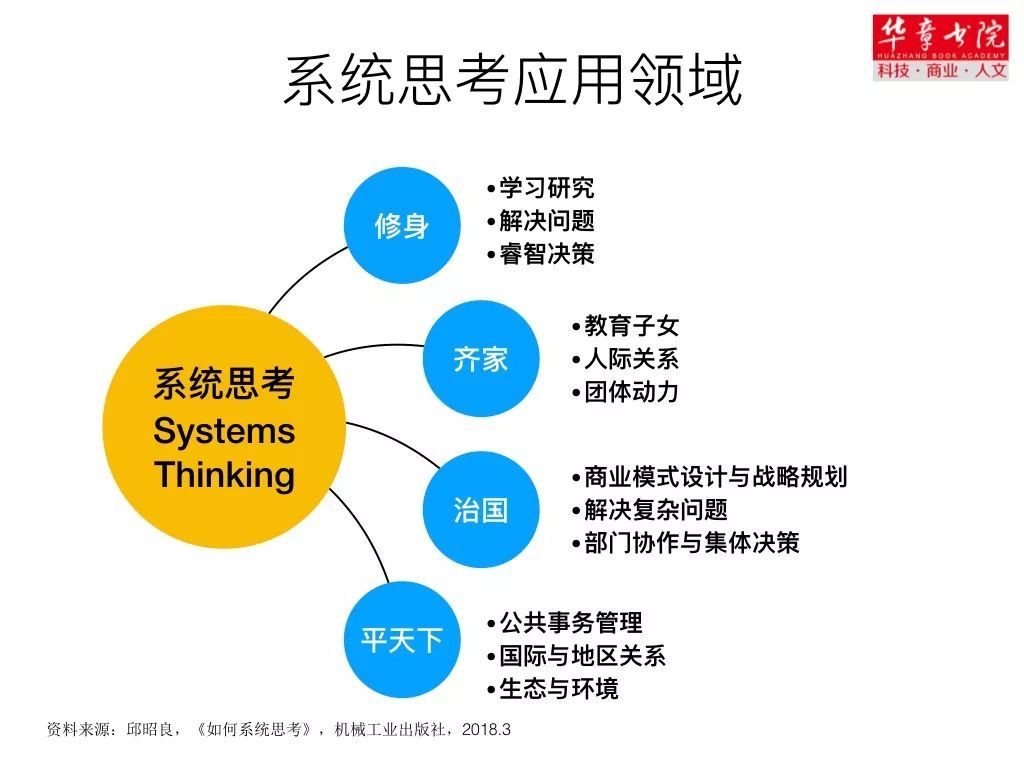 华章书院
HUAZHANG BOOK ACADEMY
科技·商业·人文

系统思考应用领域

系统思考
Systems Thinking

修身
•学习研究
•解决问题
•睿智决策

齐家
•教育子女
•人际关系
•团体动力

治国
•商业模式设计与战略规划
•解决复杂问题
•部门协作与集体决策

平天下
•公共事务管理
•国际与地区关系
•生态与环境

资料来源：邱昭良，《如何系统思考》，机械工业出版社，2018.3